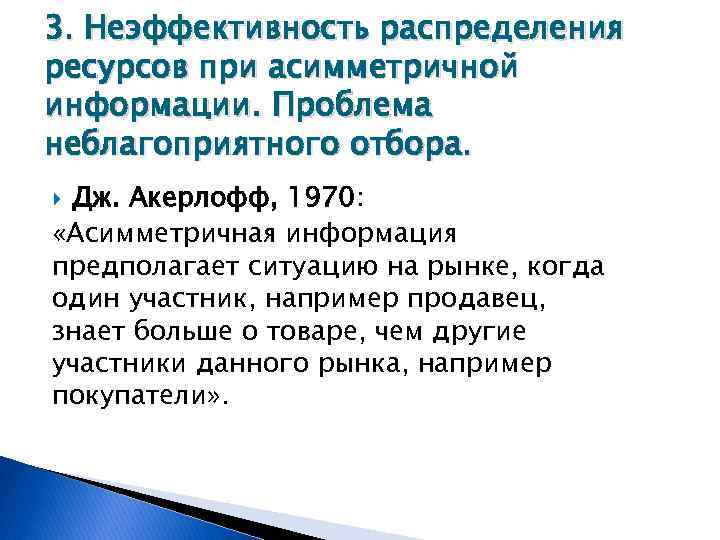 3. Неэффективность распределения ресурсов при асимметричной информации. Проблема неблагоприятного отбора.

Дж. Акерлофф, 1970:
«Асимметричная информация предполагает ситуацию на рынке, когда один участник, например продавец, знает больше о товаре, чем другие участники данного рынка, например покупатели».